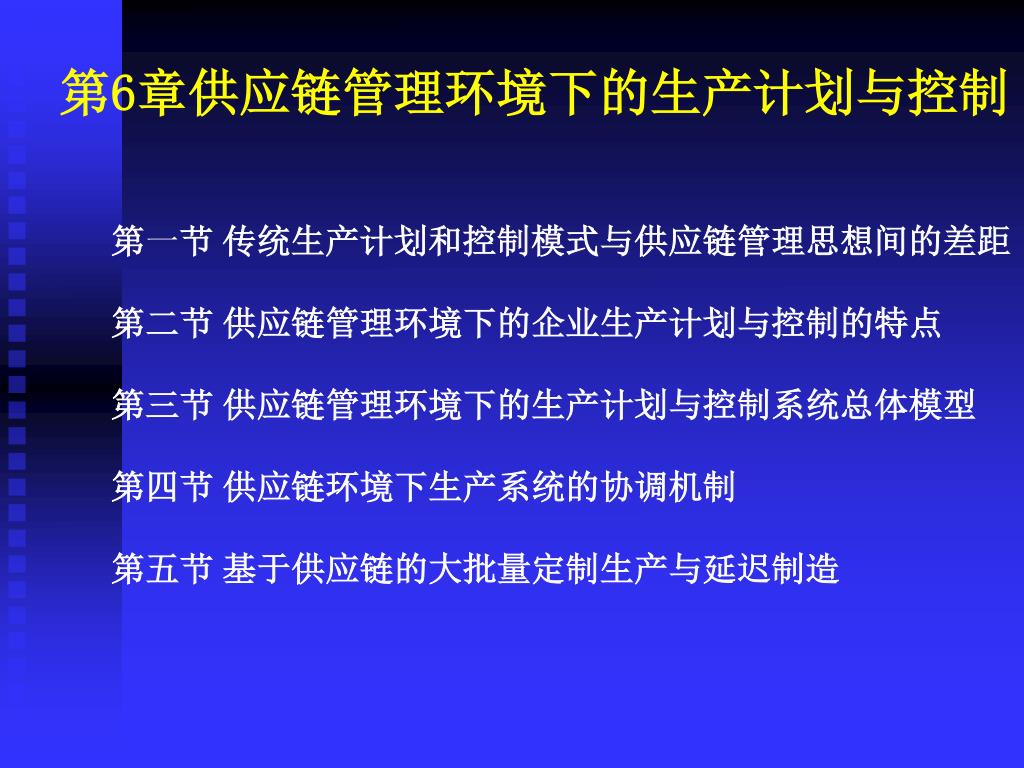 第6章供应链管理环境下的生产计划与控制

第一节 传统生产计划和控制模式与供应链管理思想间的差距

第二节 供应链管理环境下的企业生产计划与控制的特点

第三节 供应链管理环境下的生产计划与控制系统总体模型

第四节 供应链环境下生产系统的协调机制

第五节 基于供应链的大批量定制生产与延迟制造